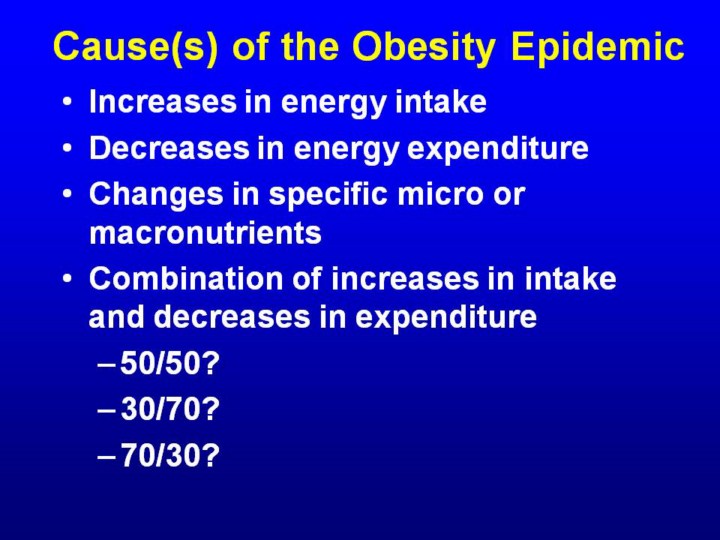 Cause(s) of the Obesity Epidemic

• Increases in energy intake
• Decreases in energy expenditure
• Changes in specific micro or macronutrients
• Combination of increases in intake and decreases in expenditure
  – 50/50?
  – 30/70?
  – 70/30?